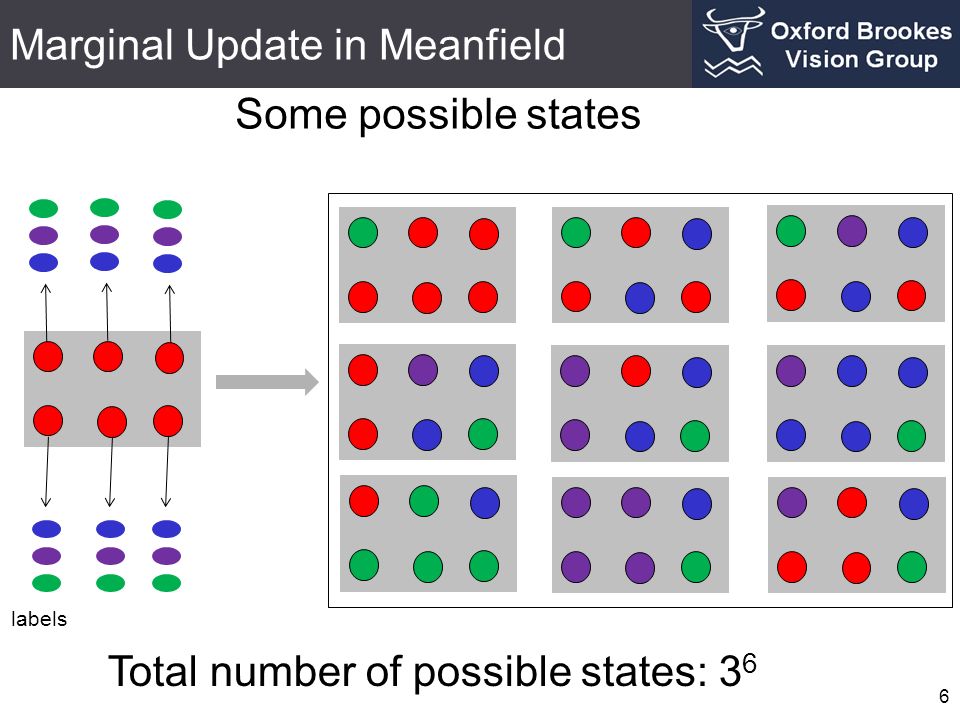 Marginal Update in Meanfield

Oxford Brookes Vision Group

Some possible states

labels

Total number of possible states: $3^6$

6